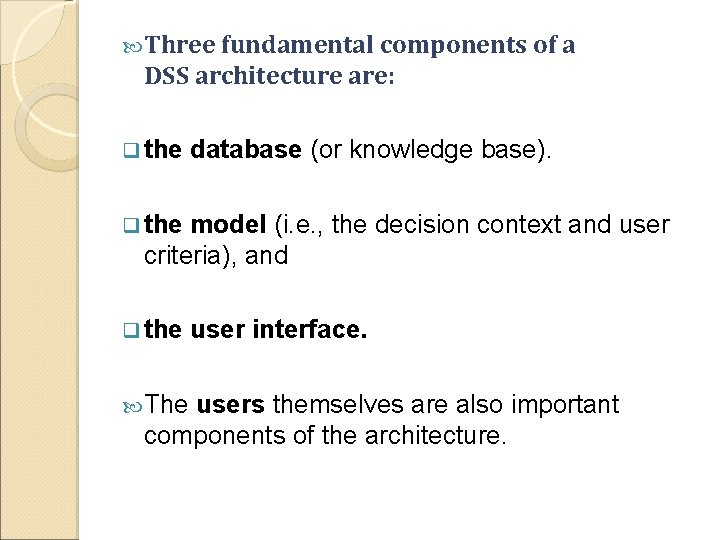 Three fundamental components of a DSS architecture are:

the database (or knowledge base).

the model (i.e., the decision context and user criteria), and

the user interface.

The users themselves are also important components of the architecture.